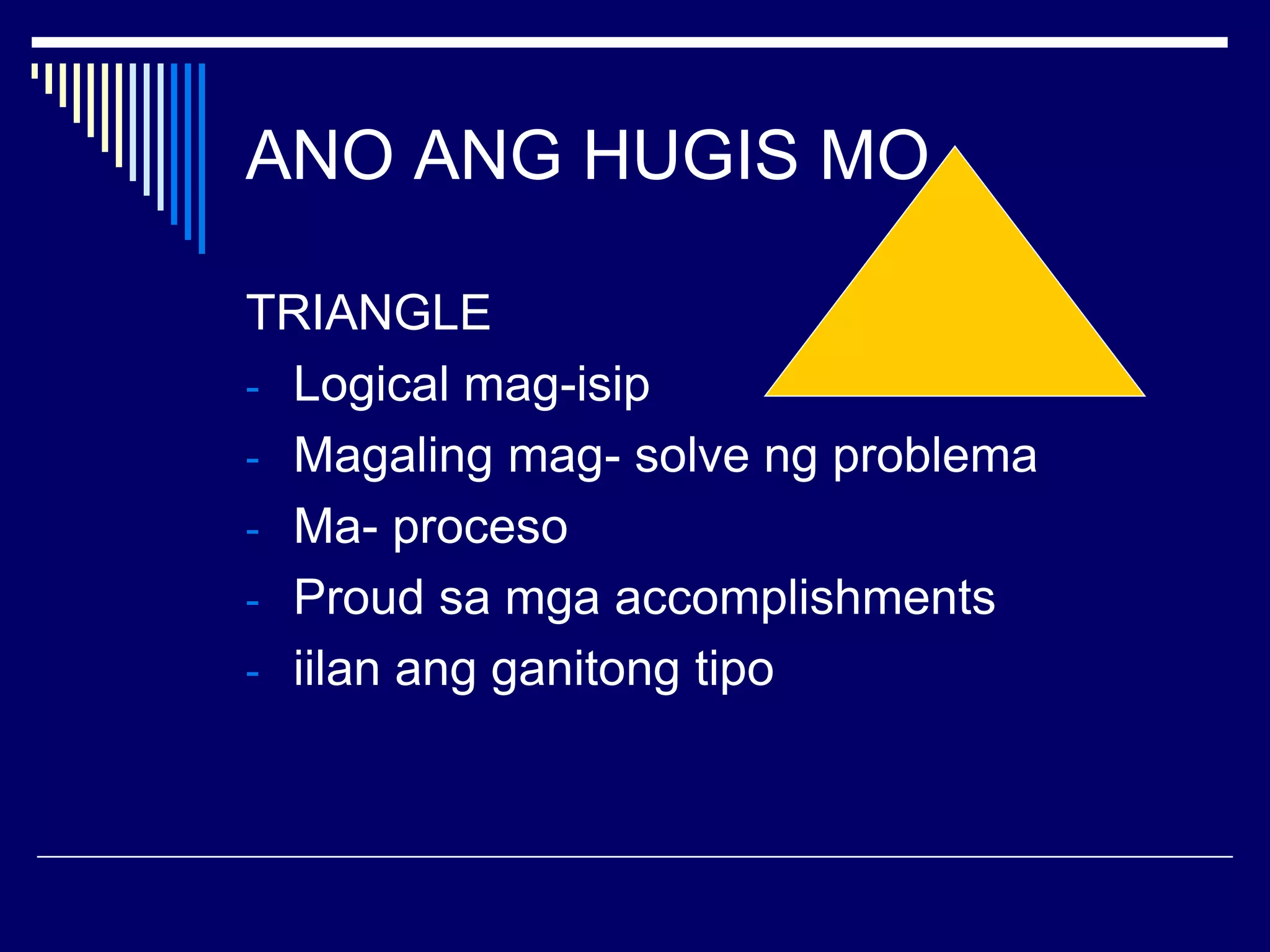 ANO ANG HUGIS MO

TRIANGLE
- Logical mag-isip
- Magaling mag- solve ng problema
- Ma- proceso
- Proud sa mga accomplishments
- iilan ang ganitong tipo